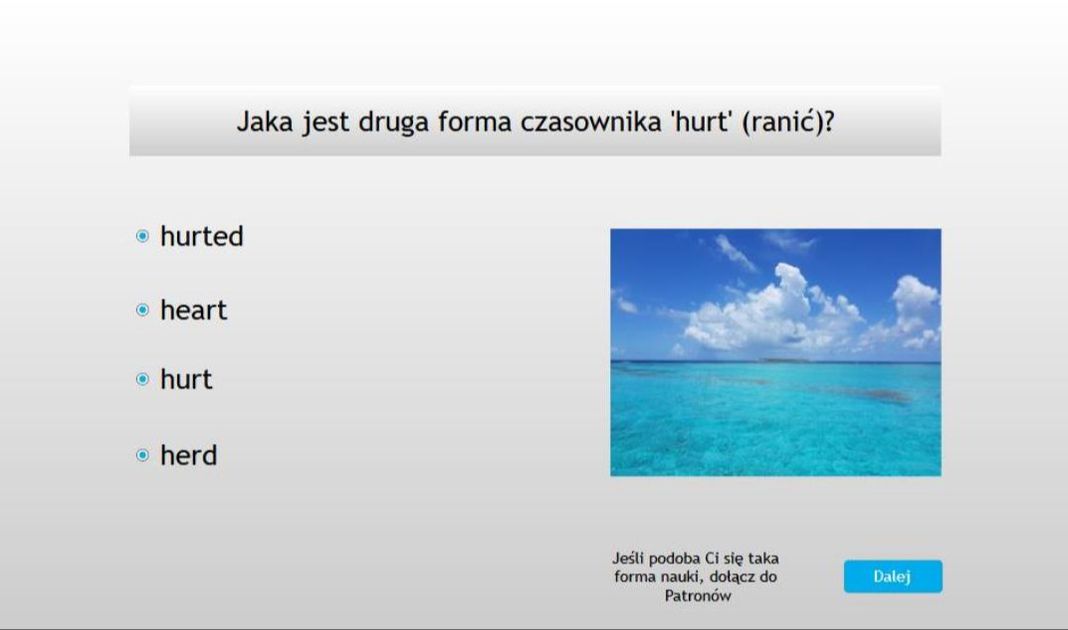 Jaka jest druga forma czasownika 'hurt' (ranić)?

hurted

heart

hurt

herd

Jeśli podoba Ci się taka forma nauki, dołącz do Patronów

Dalej